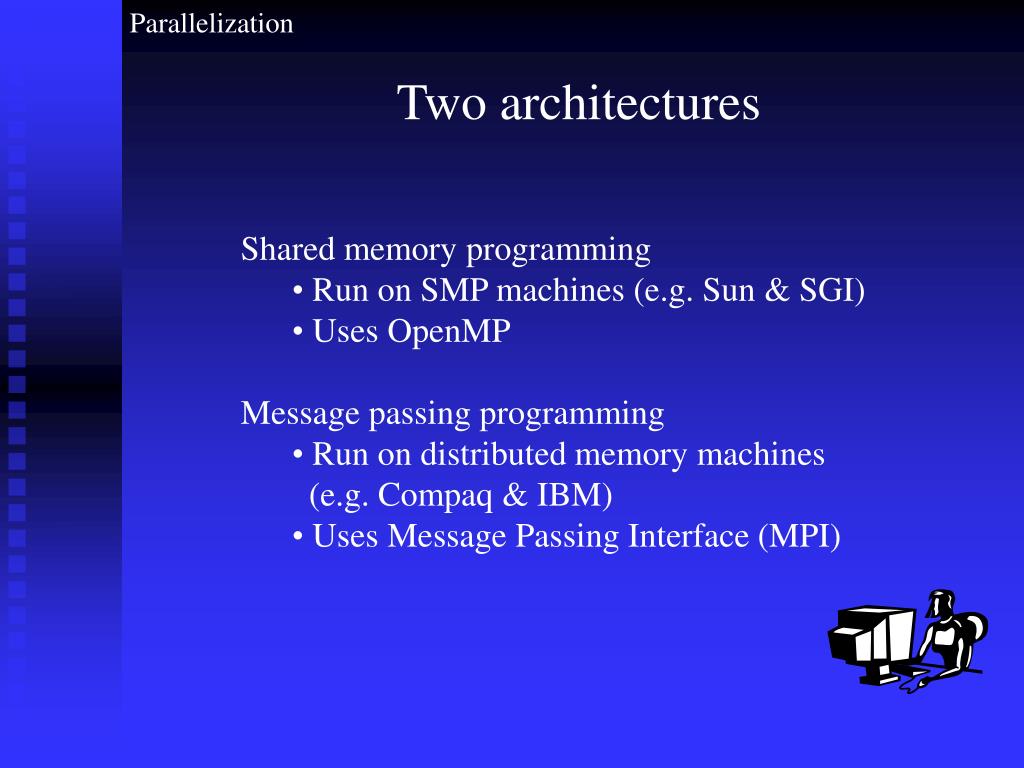 Parallelization

Two architectures

Shared memory programming
• Run on SMP machines (e.g. Sun & SGI)
• Uses OpenMP

Message passing programming
• Run on distributed memory machines (e.g. Compaq & IBM)
• Uses Message Passing Interface (MPI)